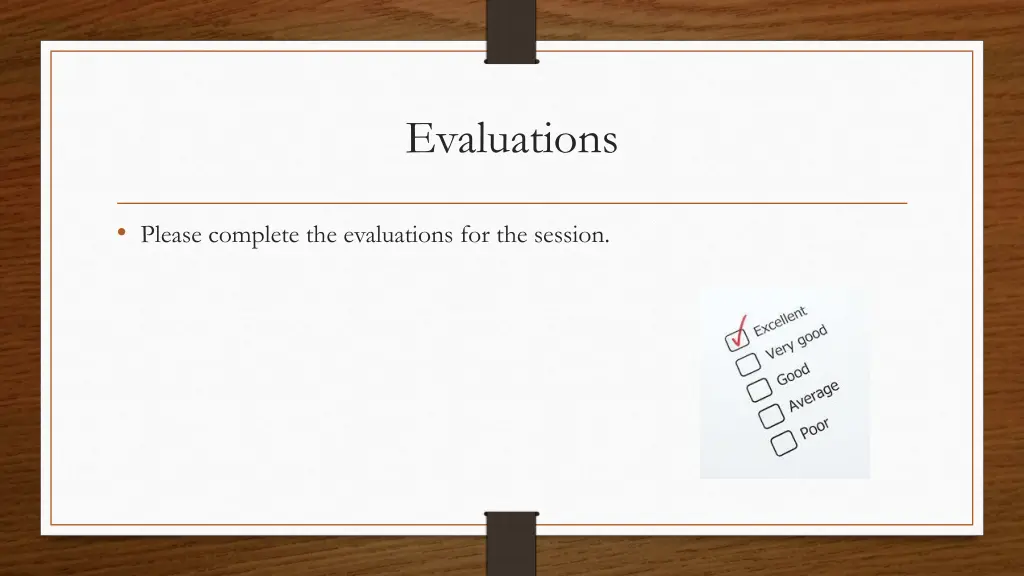 Evaluations

• Please complete the evaluations for the session.

Excellent
Very good
Good
Average
Poor